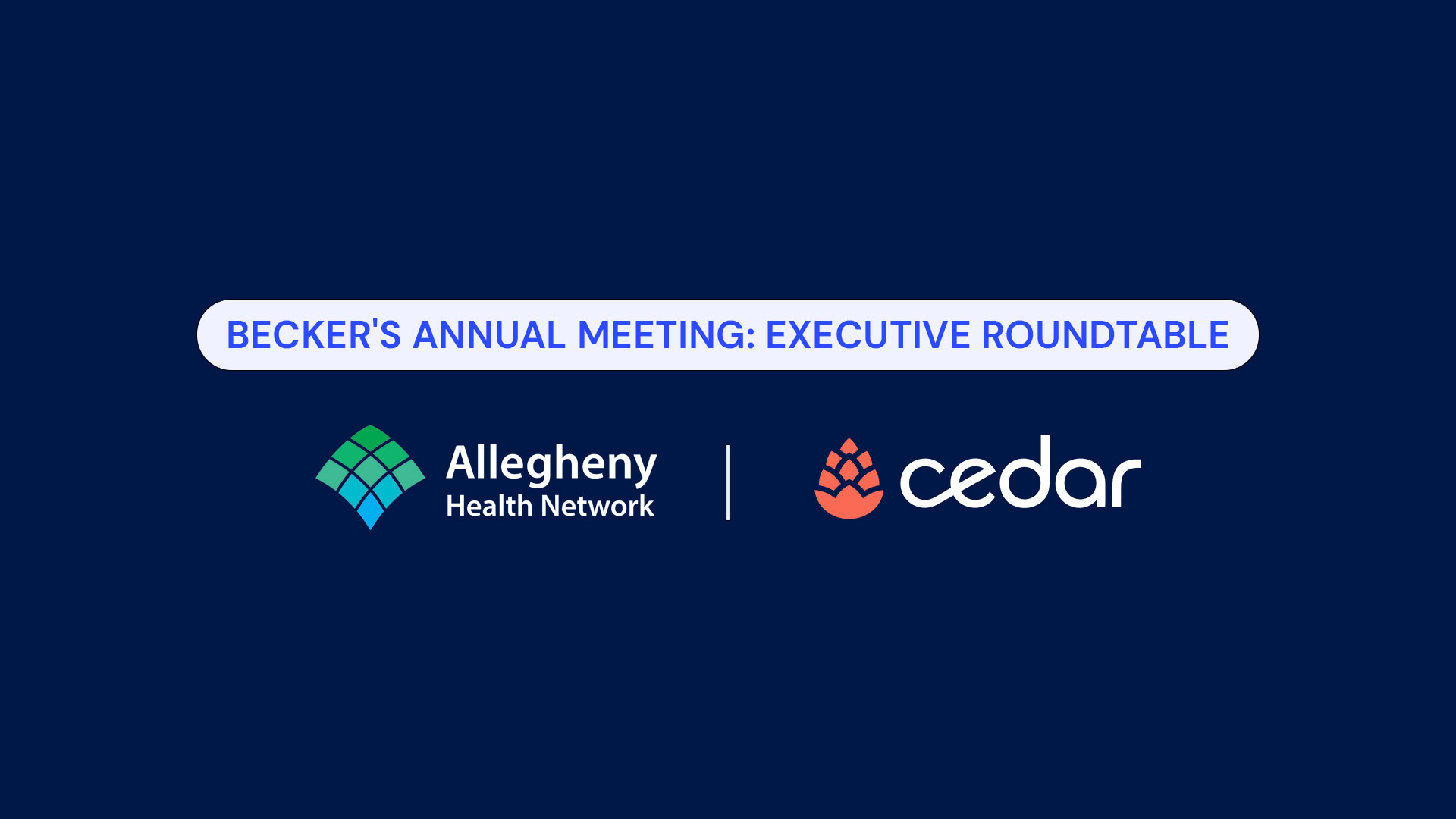 BECKER'S ANNUAL MEETING: EXECUTIVE ROUNDTABLE

Allegheny
Health Network

cedar